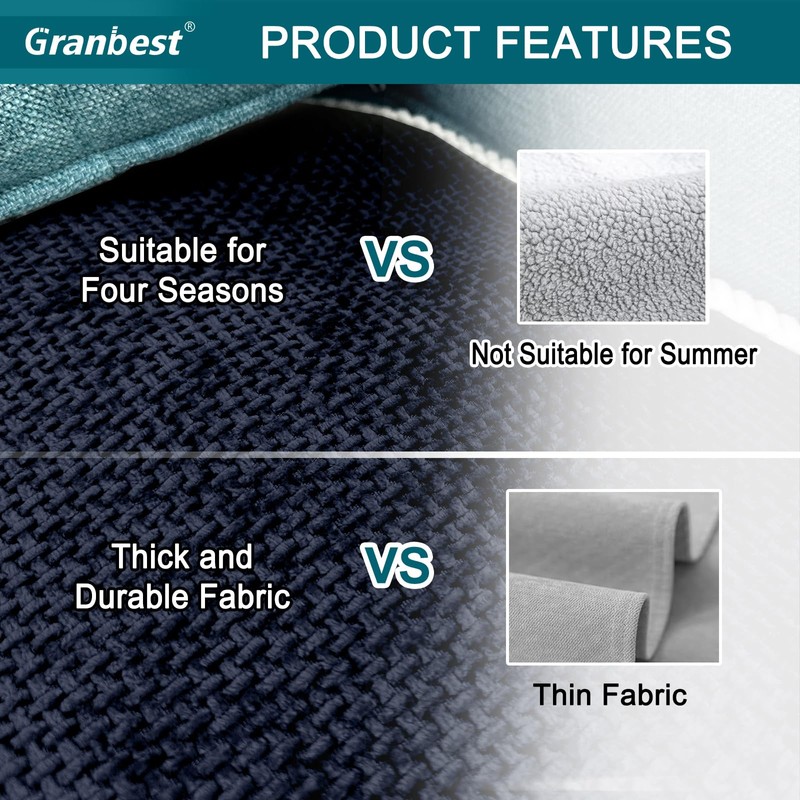 Granbest®
PRODUCT FEATURES

Suitable for Four Seasons
VS
Not Suitable for Summer

Thick and Durable Fabric
VS
Thin Fabric